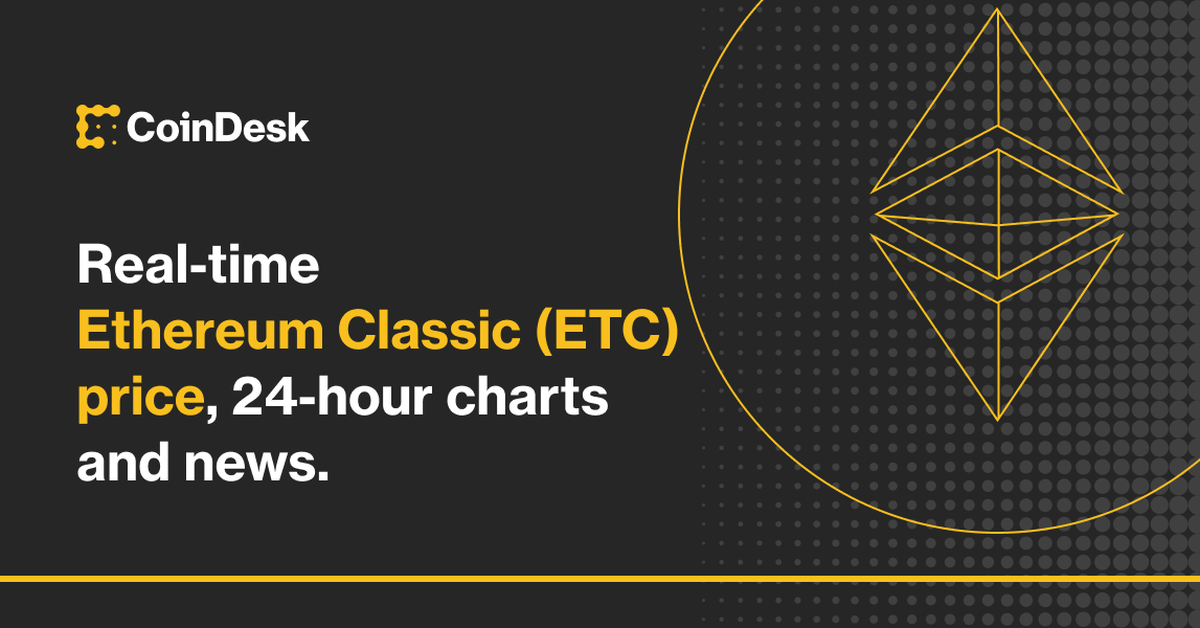 CoinDesk

Real-time Ethereum Classic (ETC) price, 24-hour charts and news.